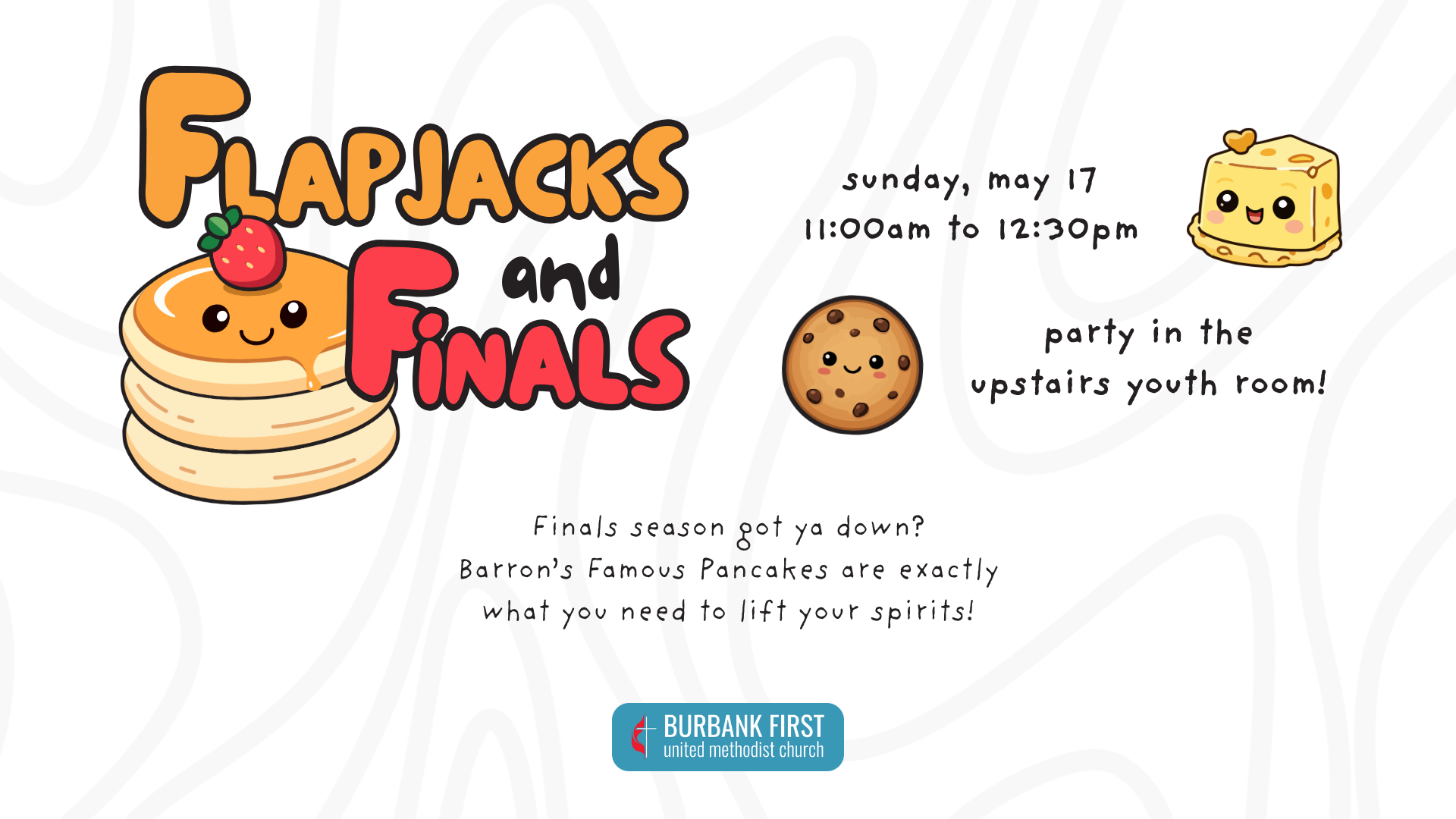 FLAPJACKS and FINALS

sunday, may 17
11:00am to 12:30pm

party in the upstairs youth room!

Finals season got ya down?
Barron's Famous Pancakes are exactly what you need to lift your spirits!

BURBANK FIRST
united methodist church